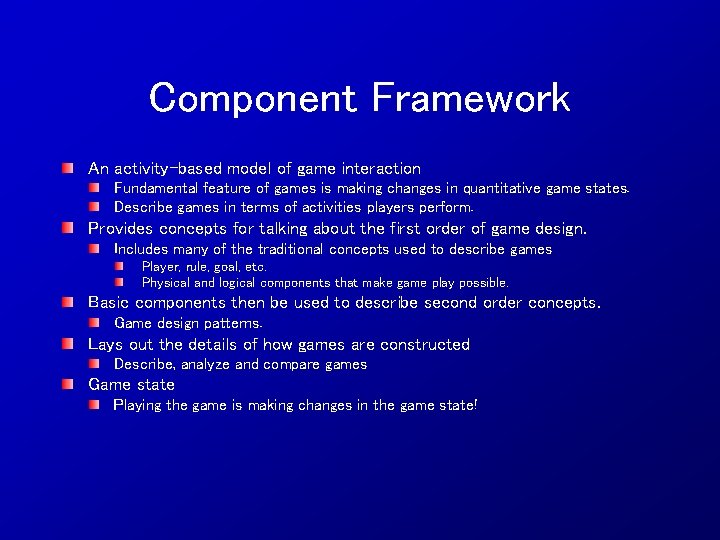 Component Framework

An activity-based model of game interaction
Fundamental feature of games is making changes in quantitative game states.
Describe games in terms of activities players perform.
Provides concepts for talking about the first order of game design.
Includes many of the traditional concepts used to describe games
Player, rule, goal, etc.
Physical and logical components that make game play possible.
Basic components then be used to describe second order concepts.
Game design patterns.
Lays out the details of how games are constructed
Describe, analyze and compare games
Game state
Playing the game is making changes in the game state!